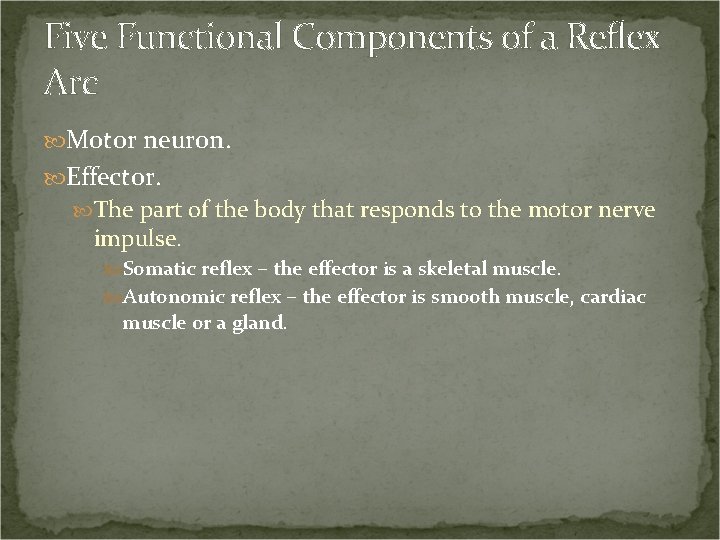 Five Functional Components of a Reflex Arc

Motor neuron.

Effector.

The part of the body that responds to the motor nerve impulse.

Somatic reflex – the effector is a skeletal muscle.

Autonomic reflex – the effector is smooth muscle, cardiac muscle or a gland.